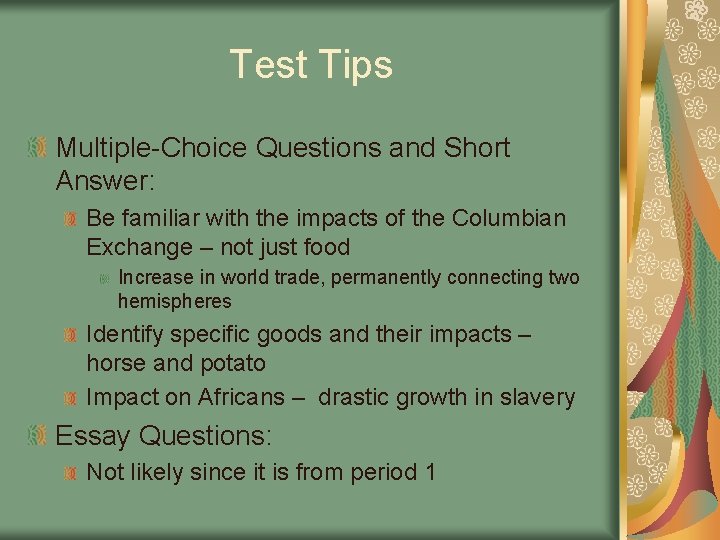 Test Tips

Multiple-Choice Questions and Short Answer:

Be familiar with the impacts of the Columbian Exchange – not just food

Increase in world trade, permanently connecting two hemispheres

Identify specific goods and their impacts – horse and potato

Impact on Africans – drastic growth in slavery

Essay Questions:

Not likely since it is from period 1